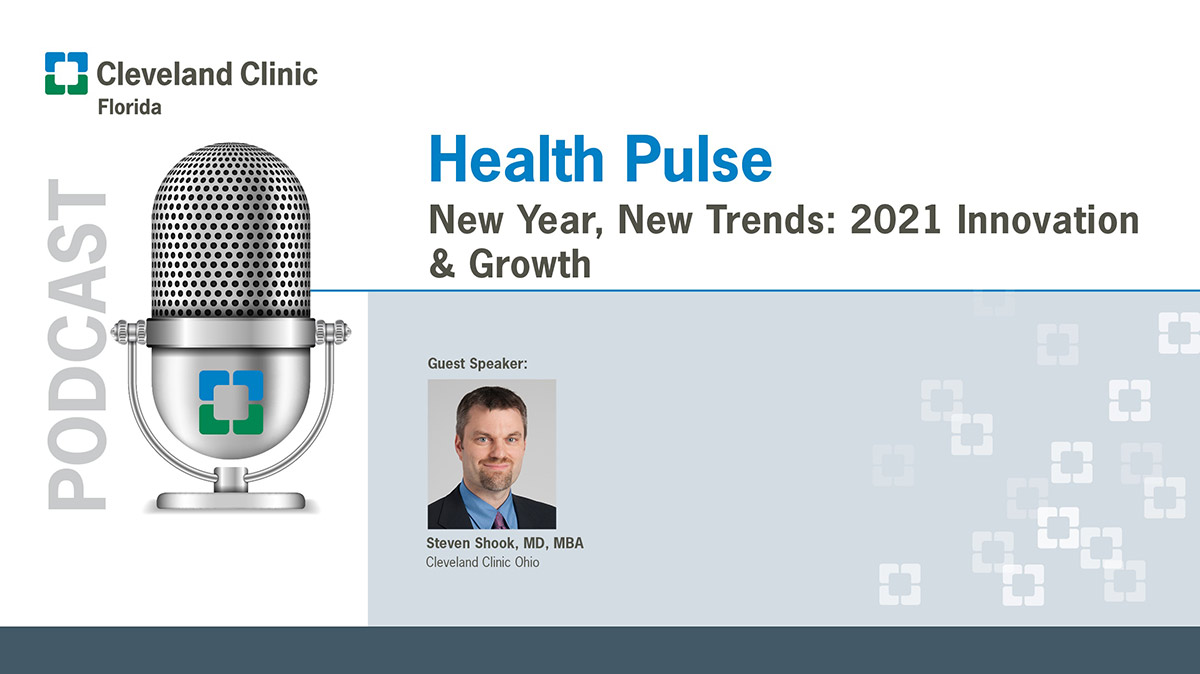 Cleveland Clinic
Florida

PODCAST

Health Pulse

New Year, New Trends: 2021 Innovation & Growth

Guest Speaker:

Steven Shook, MD, MBA
Cleveland Clinic Ohio